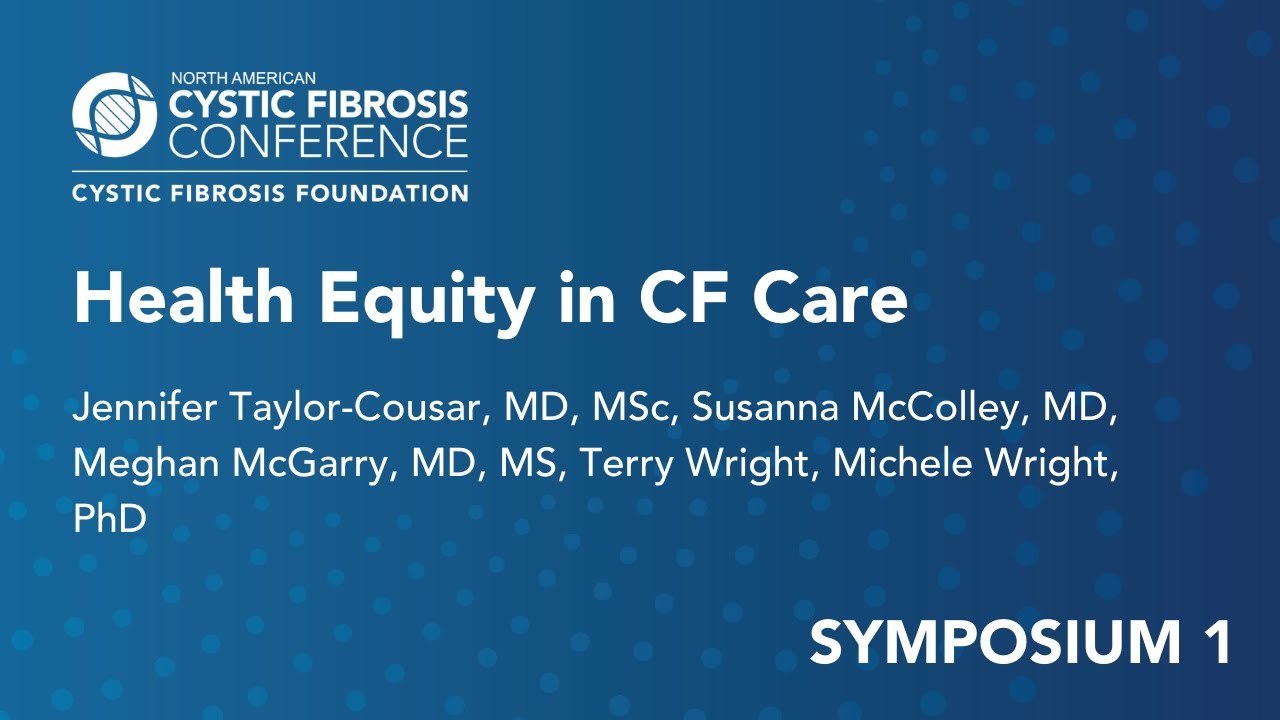 NORTH AMERICAN
CYSTIC FIBROSIS
CONFERENCE
CYSTIC FIBROSIS FOUNDATION

Health Equity in CF Care

Jennifer Taylor-Cousar, MD, MSc, Susanna McColley, MD, Meghan McGarry, MD, MS, Terry Wright, Michele Wright, PhD

SYMPOSIUM 1